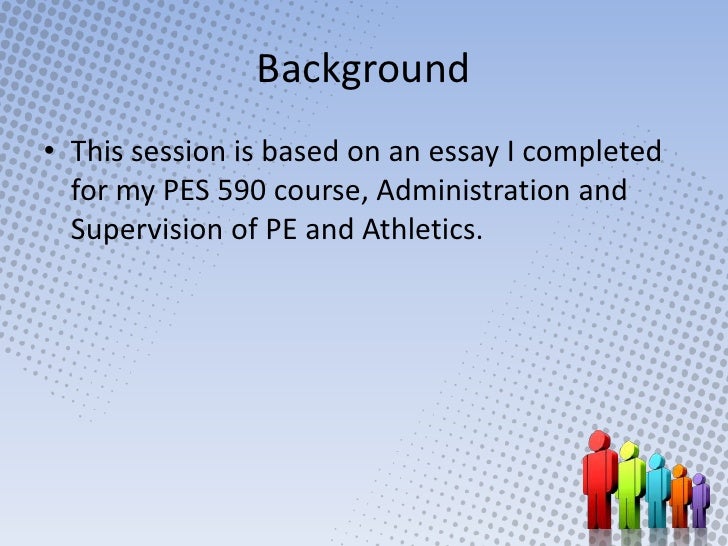 Background

• This session is based on an essay I completed for my PES 590 course, Administration and Supervision of PE and Athletics.